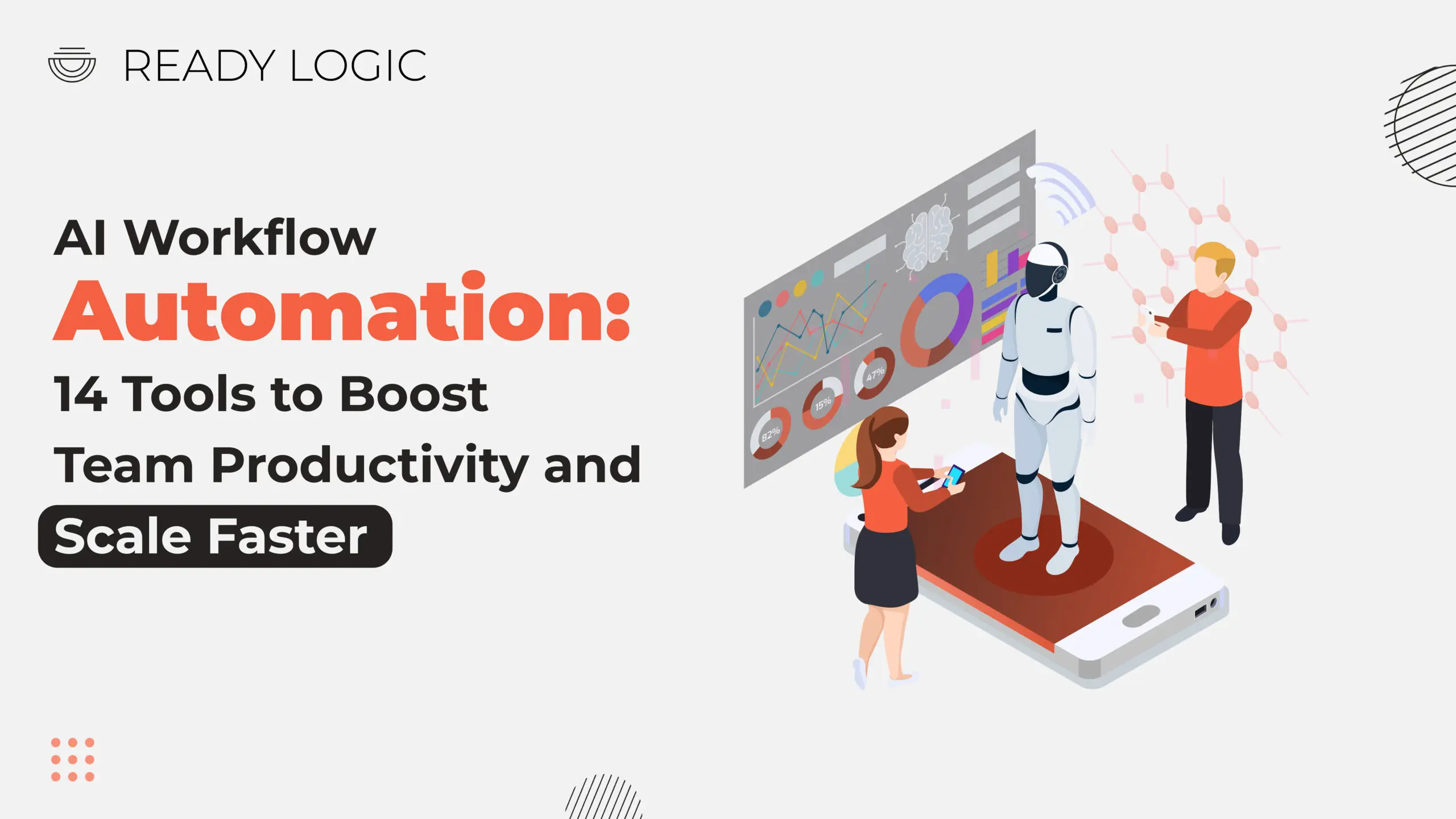 READY LOGIC

AI Workflow
Automation:
14 Tools to Boost
Team Productivity and
Scale Faster

47%
15%
82%